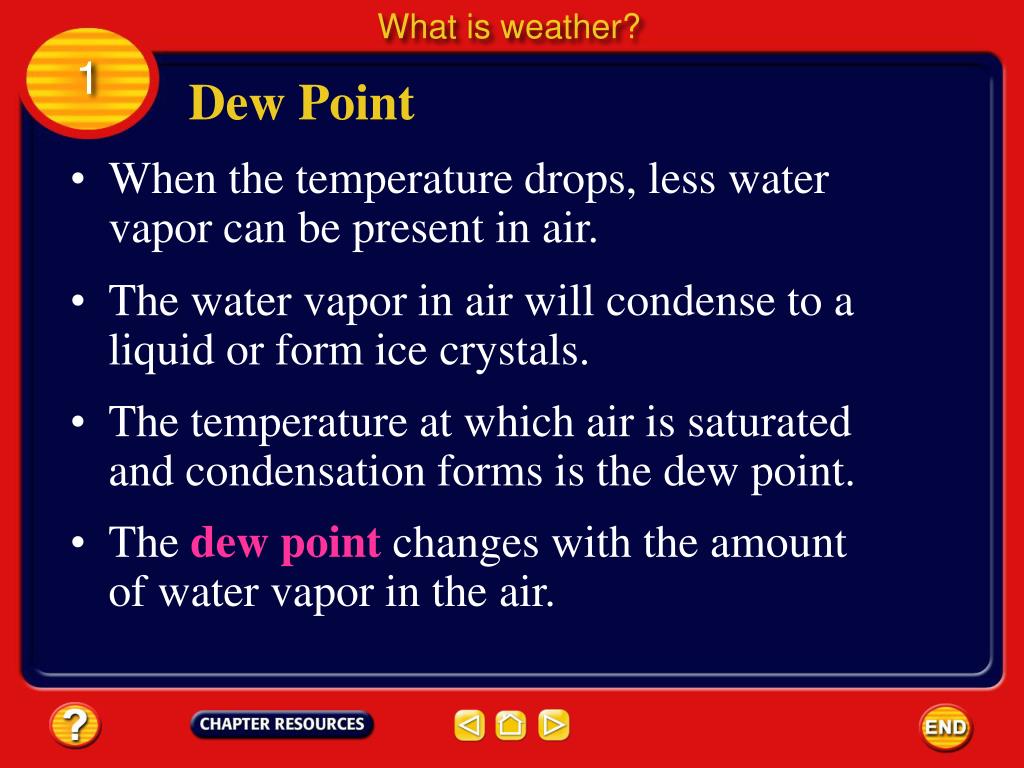 What is weather?

1

Dew Point

• When the temperature drops, less water vapor can be present in air.

• The water vapor in air will condense to a liquid or form ice crystals.

• The temperature at which air is saturated and condensation forms is the dew point.

• The dew point changes with the amount of water vapor in the air.

?

CHAPTER RESOURCES

END